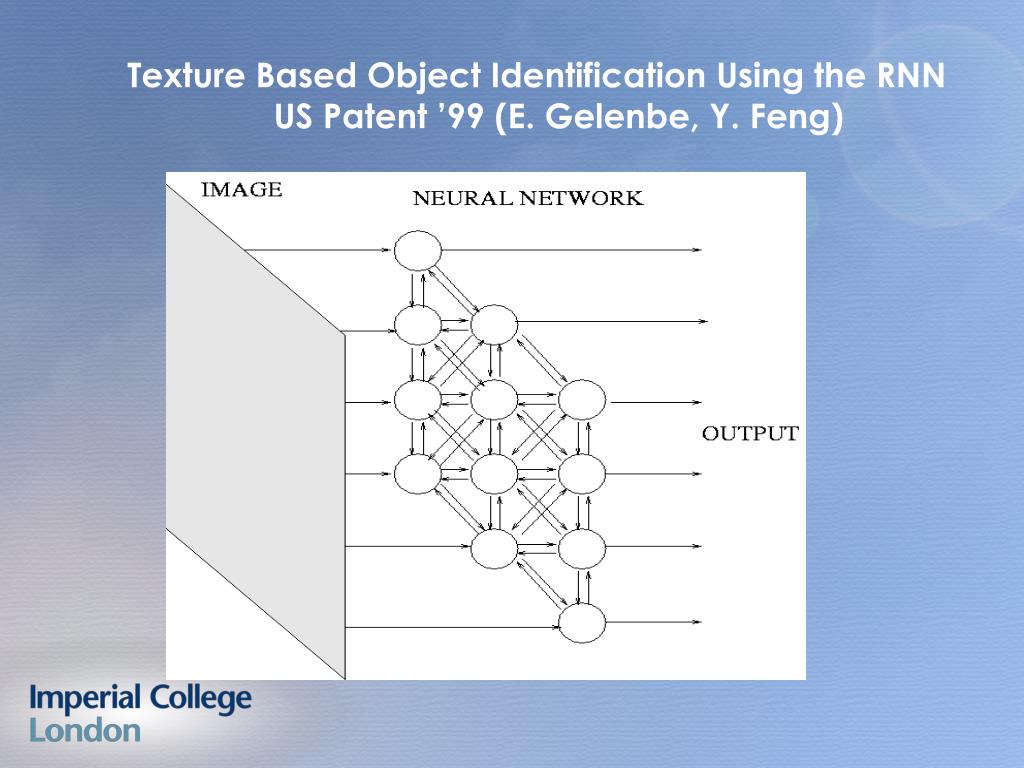 Texture Based Object Identification Using the RNN
US Patent ’99 (E. Gelenbe, Y. Feng)

IMAGE

NEURAL NETWORK

OUTPUT

Imperial College
London